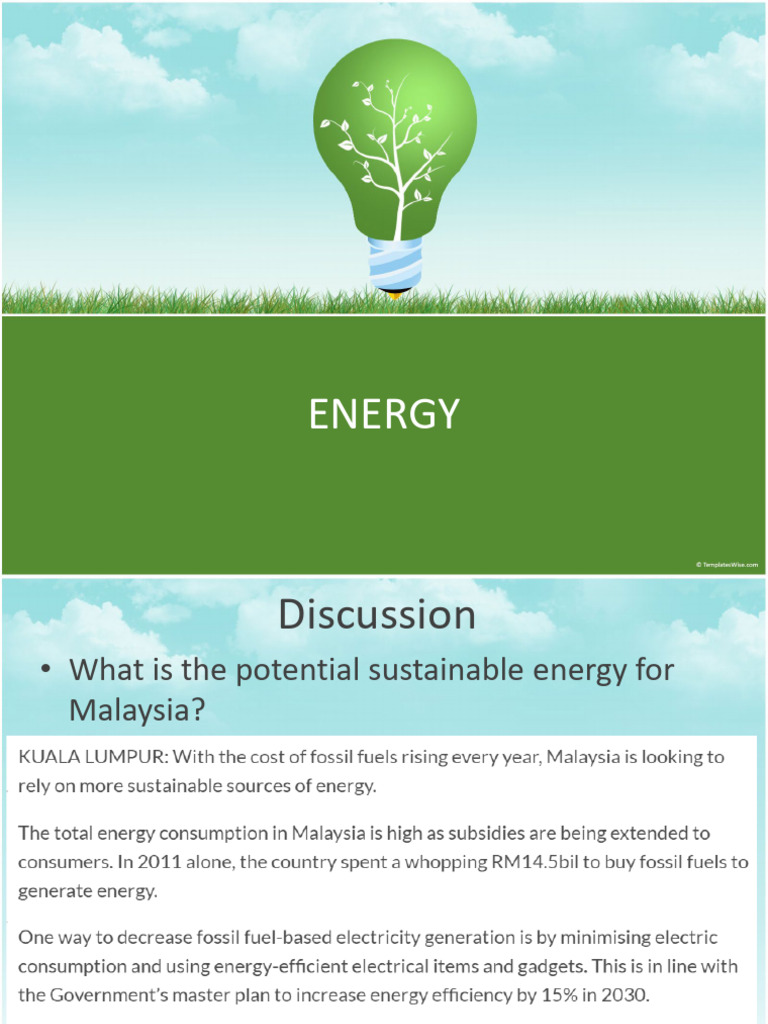 ENERGY

© TemplatesWise.com

Discussion

• What is the potential sustainable energy for Malaysia?

KUALA LUMPUR: With the cost of fossil fuels rising every year, Malaysia is looking to rely on more sustainable sources of energy.

The total energy consumption in Malaysia is high as subsidies are being extended to consumers. In 2011 alone, the country spent a whopping RM14.5bil to buy fossil fuels to generate energy.

One way to decrease fossil fuel-based electricity generation is by minimising electric consumption and using energy-efficient electrical items and gadgets. This is in line with the Government's master plan to increase energy efficiency by 15% in 2030.